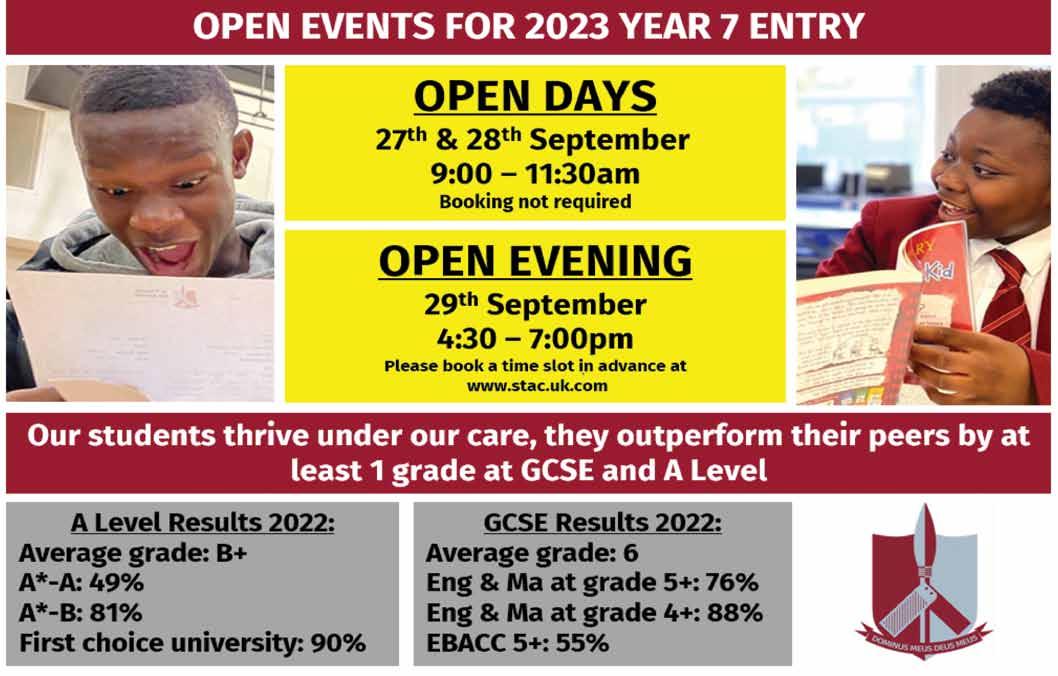 OPEN EVENTS FOR 2023 YEAR 7 ENTRY

OPEN DAYS
27th & 28th September
9:00 – 11:30am
Booking not required

OPEN EVENING
29th September
4:30 – 7:00pm
Please book a time slot in advance at www.stac.uk.com

RY
Kid

Our students thrive under our care, they outperform their peers by at least 1 grade at GCSE and A Level

A Level Results 2022:
Average grade: B+
A*-A: 49%
A*-B: 81%
First choice university: 90%

GCSE Results 2022:
Average grade: 6
Eng & Ma at grade 5+: 76%
Eng & Ma at grade 4+: 88%
EBACC 5+: 55%

DOMINUS MEUS DEUS MEUS